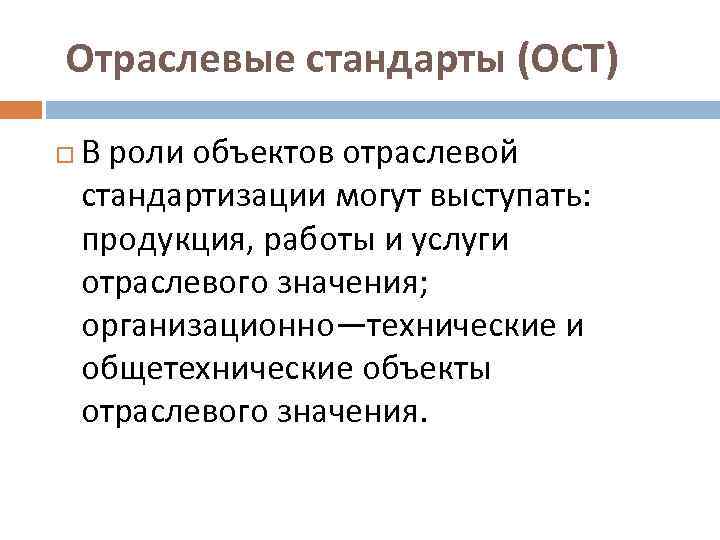 Отраслевые стандарты (ОСТ)

В роли объектов отраслевой стандартизации могут выступать: продукция, работы и услуги отраслевого значения; организационно—технические и общетехнические объекты отраслевого значения.